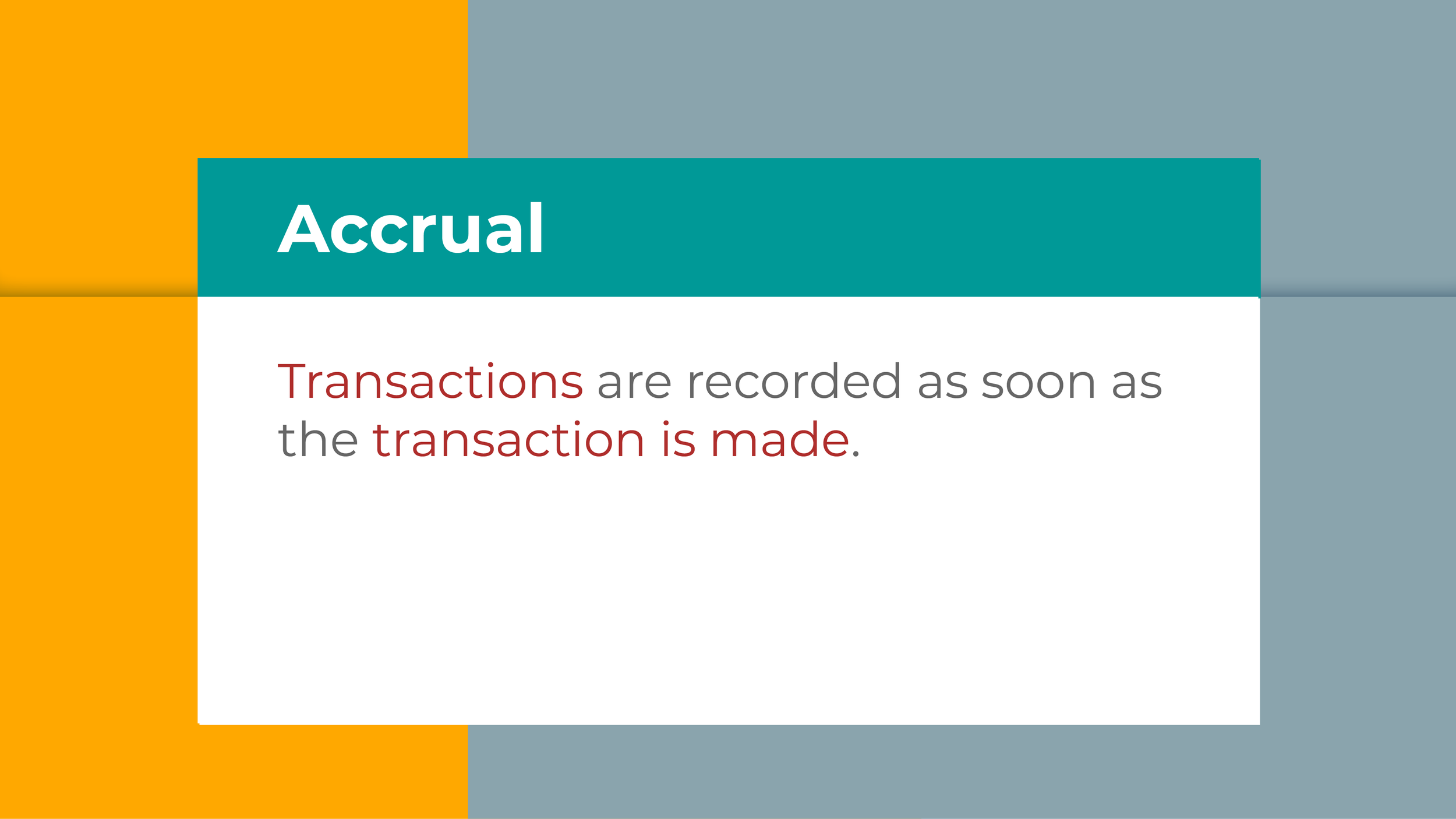 Accrual

Transactions are recorded as soon as the transaction is made.